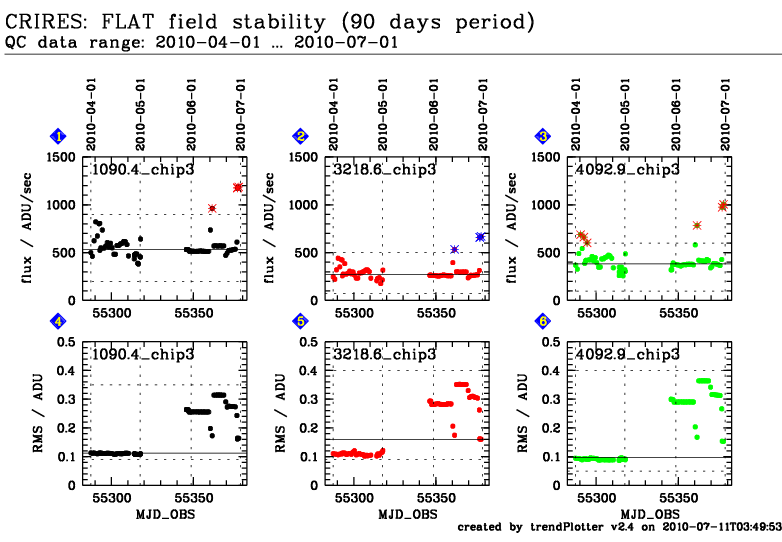 CRIRES: FLAT field stability (90 days period)
QC data range: 2010-04-01 … 2010-07-01

1
2010-04-01
2010-05-01
2010-06-01
2010-07-01
1090.4_chip3
flux / ADU/sec
1500
1000
500
0
55300
55350

2
2010-04-01
2010-05-01
2010-06-01
2010-07-01
3218.6_chip3
flux / ADU/sec
1500
1000
500
0
55300
55350

3
2010-04-01
2010-05-01
2010-06-01
2010-07-01
4092.9_chip3
flux / ADU/sec
1500
1000
500
0
55300
55350

4
1090.4_chip3
RMS / ADU
0.5
0.4
0.3
0.2
0.1
0
55300
55350
MJD_OBS

5
3218.6_chip3
RMS / ADU
0.5
0.4
0.3
0.2
0.1
0
55300
55350
MJD_OBS

6
4092.9_chip3
RMS / ADU
0.5
0.4
0.3
0.2
0.1
0
55300
55350
MJD_OBS

created by trendPlotter v2.4 on 2010-07-11T03:49:53